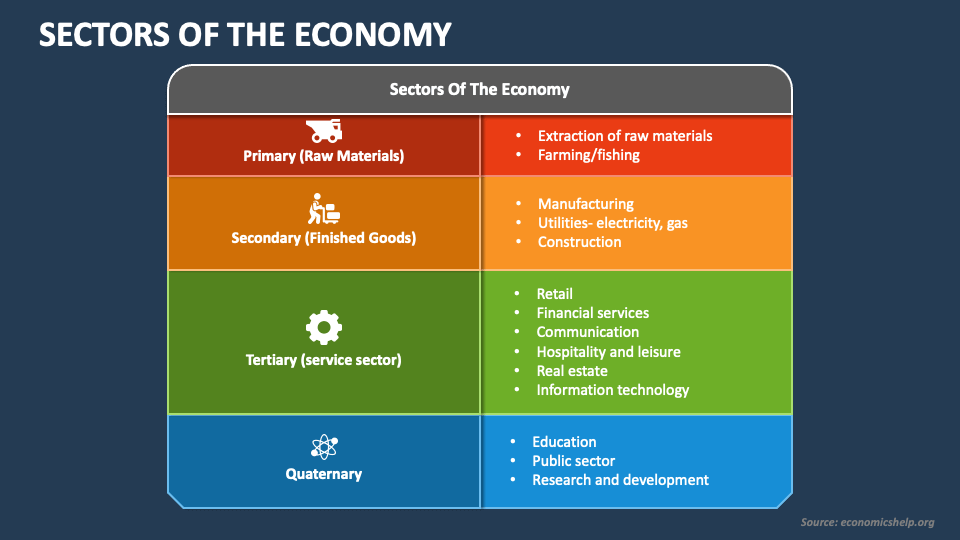 SECTORS OF THE ECONOMY

| Sectors Of The Economy | |
|---|---|
| Primary (Raw Materials) | • Extraction of raw materials • Farming/fishing |
| Secondary (Finished Goods) | • Manufacturing • Utilities- electricity, gas • Construction |
| Tertiary (service sector) | • Retail • Financial services • Communication • Hospitality and leisure • Real estate • Information technology |
| Quaternary | • Education • Public sector • Research and development |

Source: economicshelp.org